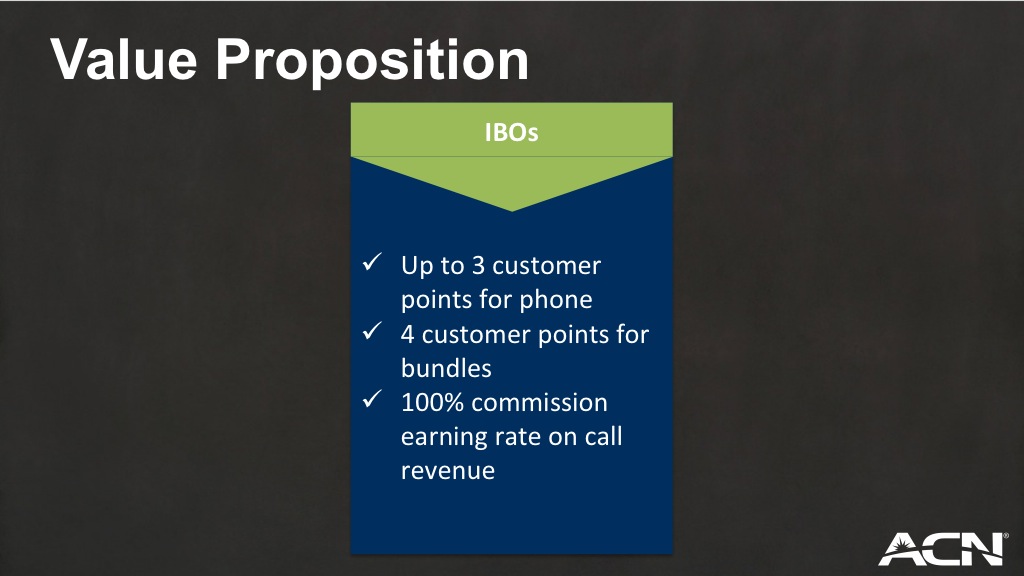 Value Proposition

IBOs

✓ Up to 3 customer points for phone
✓ 4 customer points for bundles
✓ 100% commission earning rate on call revenue

ACN